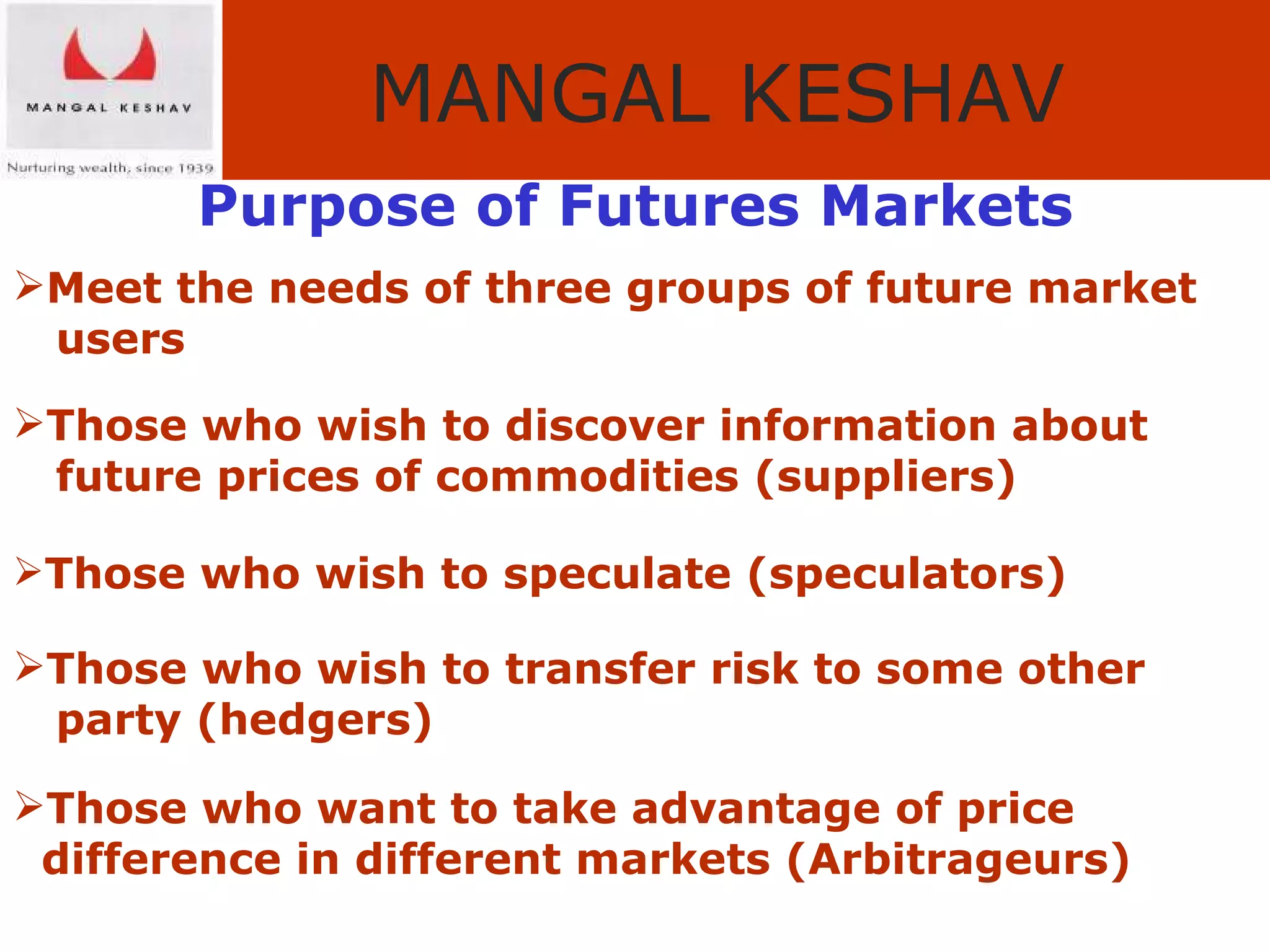 MANGAL KESHAV

Nurturing wealth, since 1939

MANGAL KESHAV

Purpose of Futures Markets

➢Meet the needs of three groups of future market users

➢Those who wish to discover information about future prices of commodities (suppliers)

➢Those who wish to speculate (speculators)

➢Those who wish to transfer risk to some other party (hedgers)

➢Those who want to take advantage of price difference in different markets (Arbitrageurs)